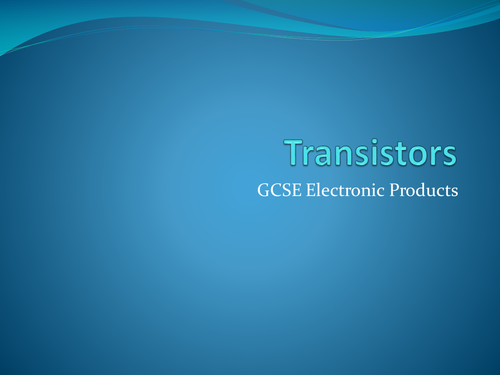 Transistors

GCSE Electronic Products